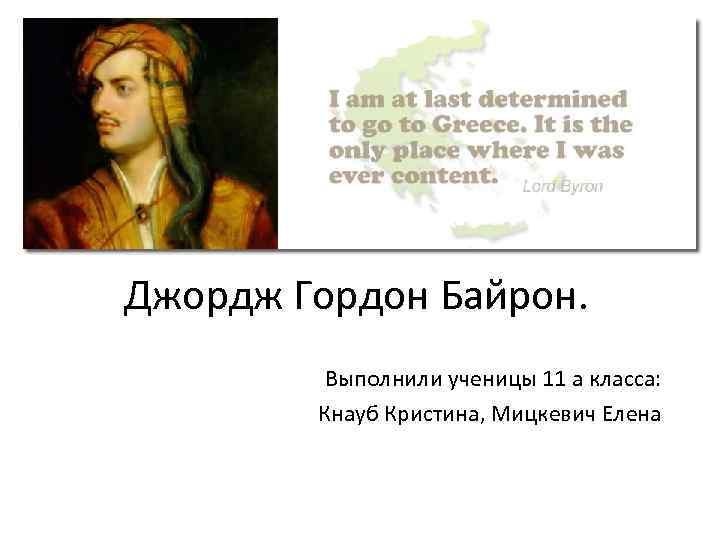 I am at last determined to go to Greece. It is the only place where I was ever content. Lord Byron

Джордж Гордон Байрон.

Выполнили ученицы 11 а класса:
Кнауб Кристина, Мицкевич Елена